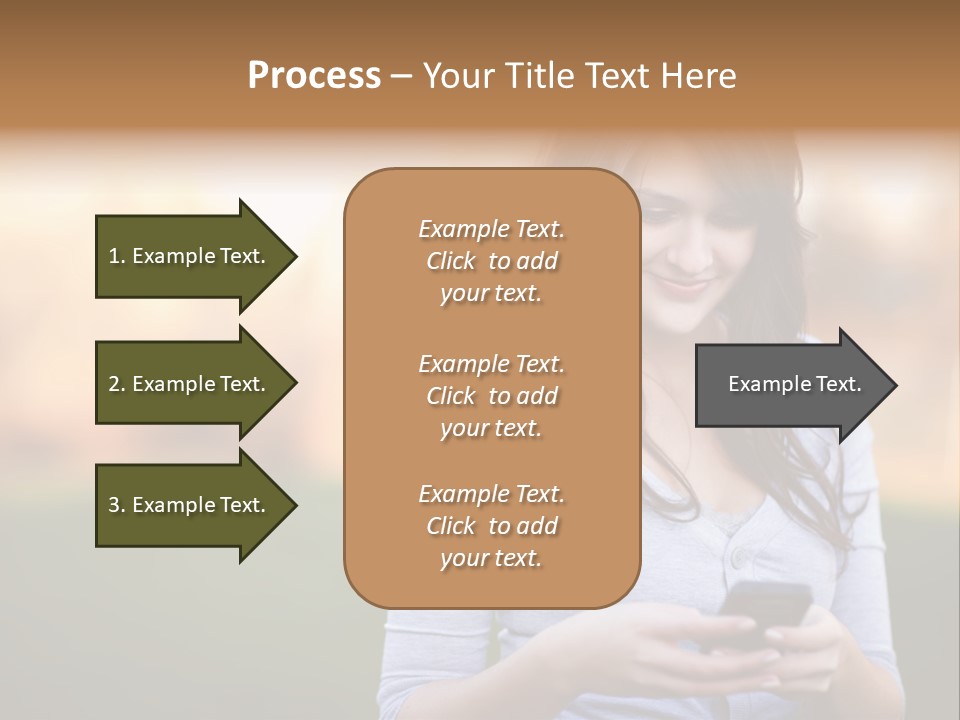 Process – Your Title Text Here

1. Example Text.

2. Example Text.

3. Example Text.

Example Text. Click to add your text.

Example Text. Click to add your text.

Example Text. Click to add your text.

Example Text.